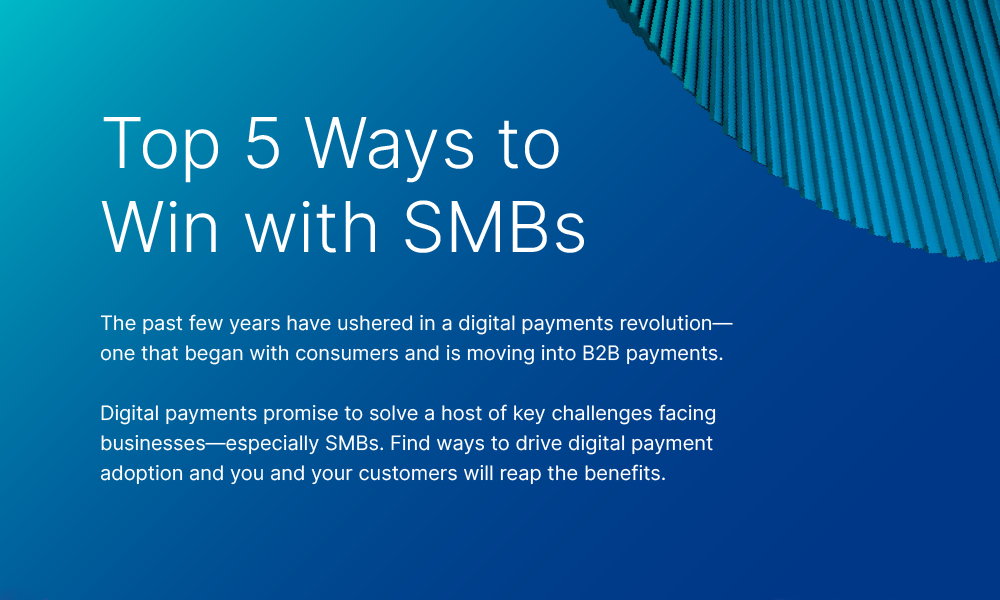 Top 5 Ways to Win with SMBs

The past few years have ushered in a digital payments revolution—one that began with consumers and is moving into B2B payments.

Digital payments promise to solve a host of key challenges facing businesses—especially SMBs. Find ways to drive digital payment adoption and you and your customers will reap the benefits.